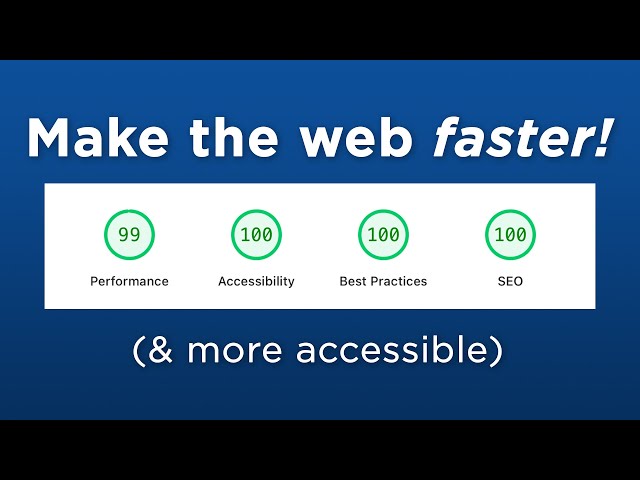 Make the web faster!

99
Performance

100
Accessibility

100
Best Practices

100
SEO

(& more accessible)